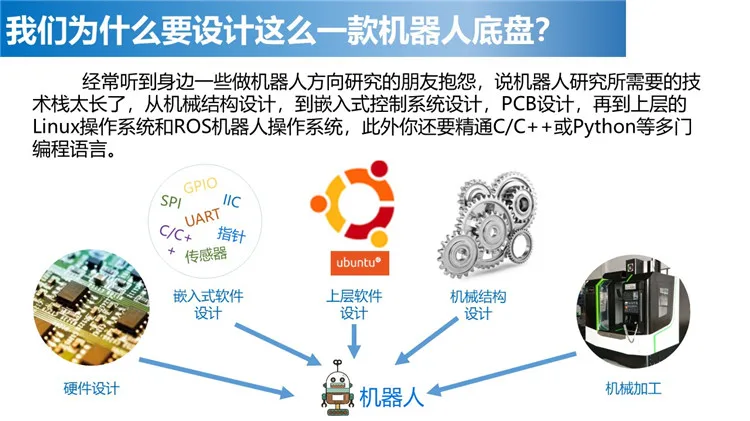 我们为什么要设计这么一款机器人底盘?

经常听到身边一些做机器人方向研究的朋友抱怨，说机器人研究所需要的技术栈太长了，从机械结构设计，到嵌入式控制系统设计，PCB设计，再到上层的Linux操作系统和ROS机器人操作系统，此外你还要精通C/C++或Python等多门编程语言。

GPIO
SPI
IIC
UART
C/C++
指针
传感器

ubuntu

嵌入式软件设计

上层软件设计

机械结构设计

硬件设计

机器人

机械加工